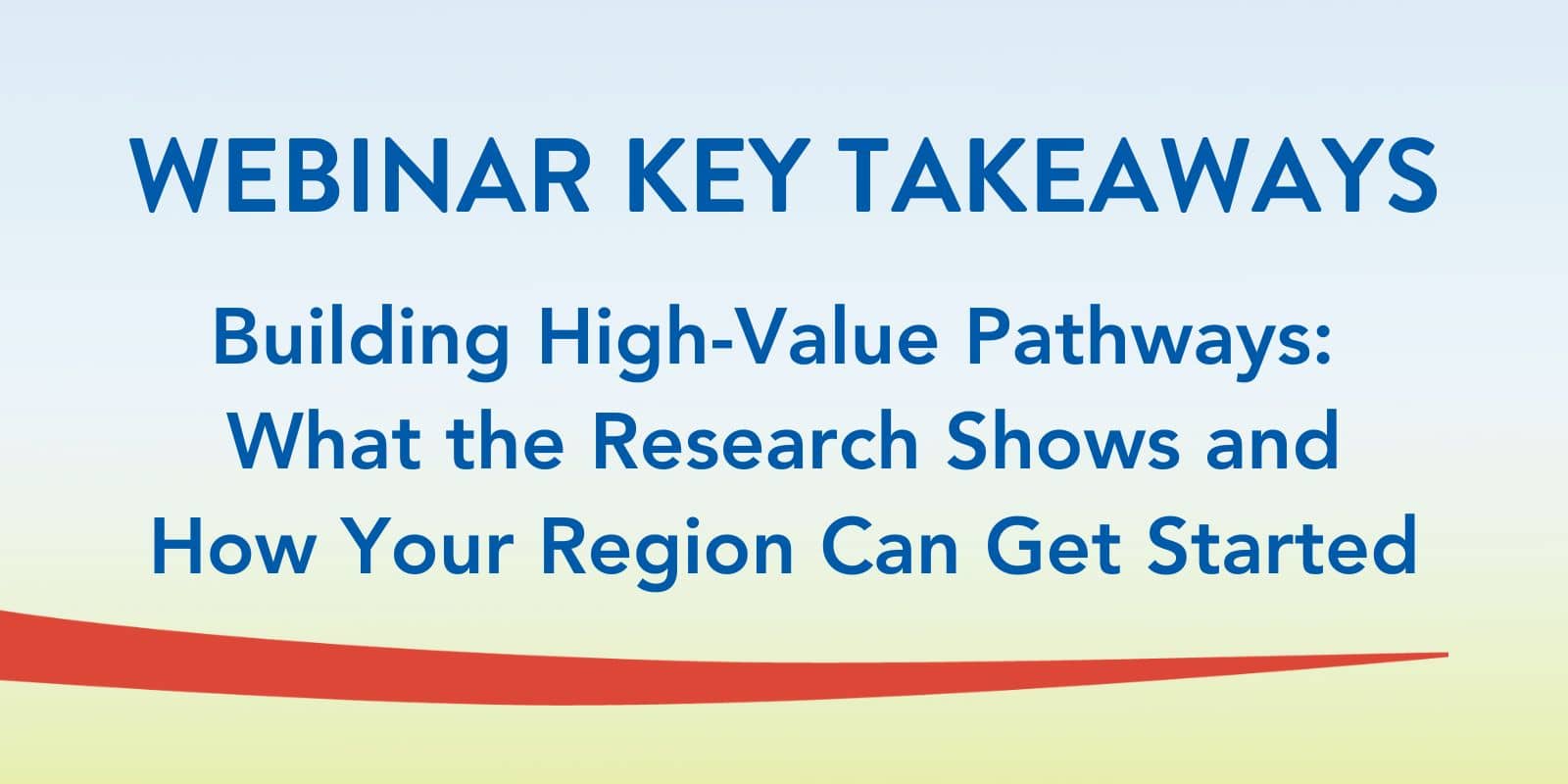 WEBINAR KEY TAKEAWAYS

Building High-Value Pathways: What the Research Shows and How Your Region Can Get Started